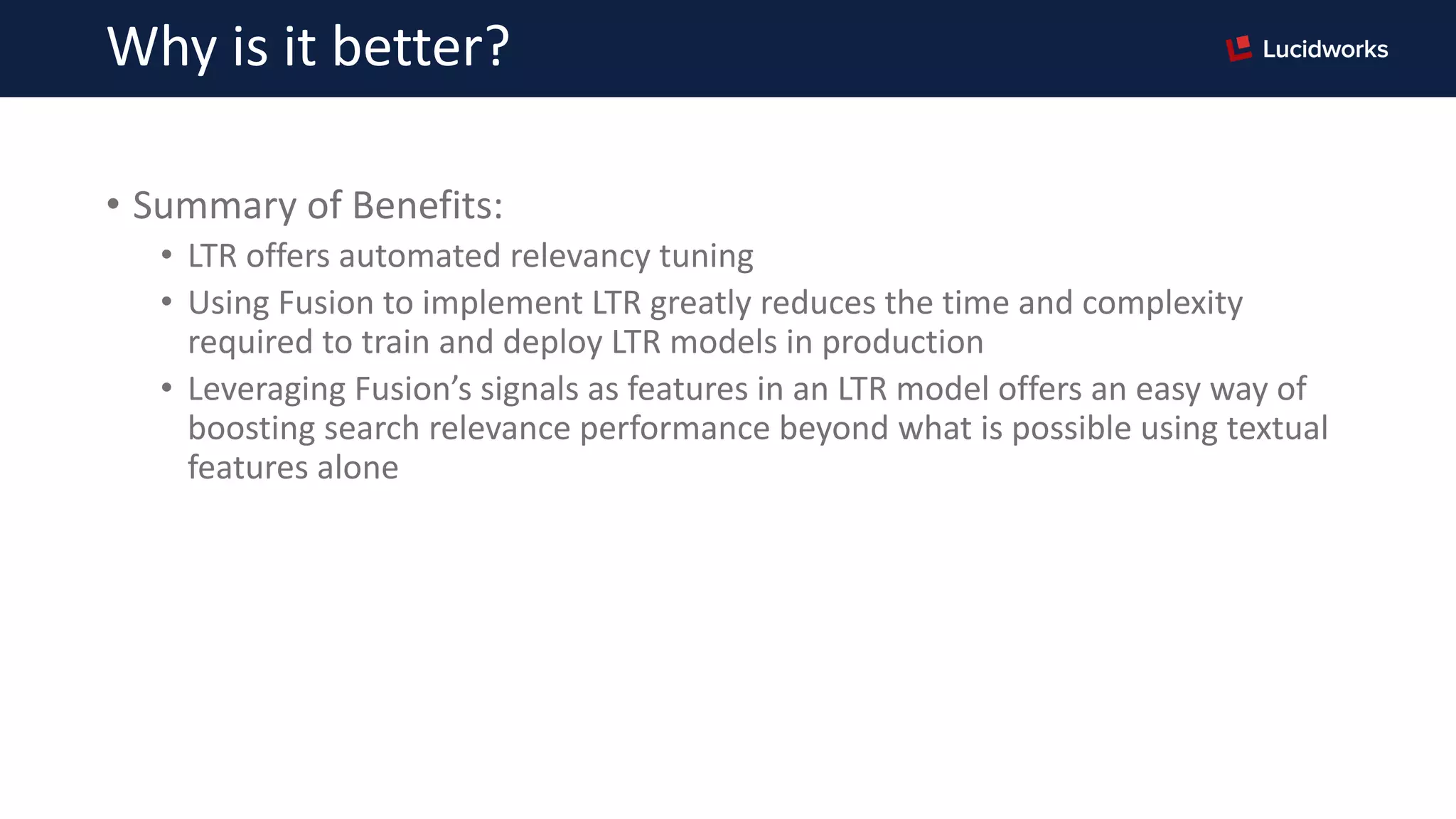 Why is it better?

Lucidworks

• Summary of Benefits:
  • LTR offers automated relevancy tuning
  • Using Fusion to implement LTR greatly reduces the time and complexity required to train and deploy LTR models in production
  • Leveraging Fusion's signals as features in an LTR model offers an easy way of boosting search relevance performance beyond what is possible using textual features alone